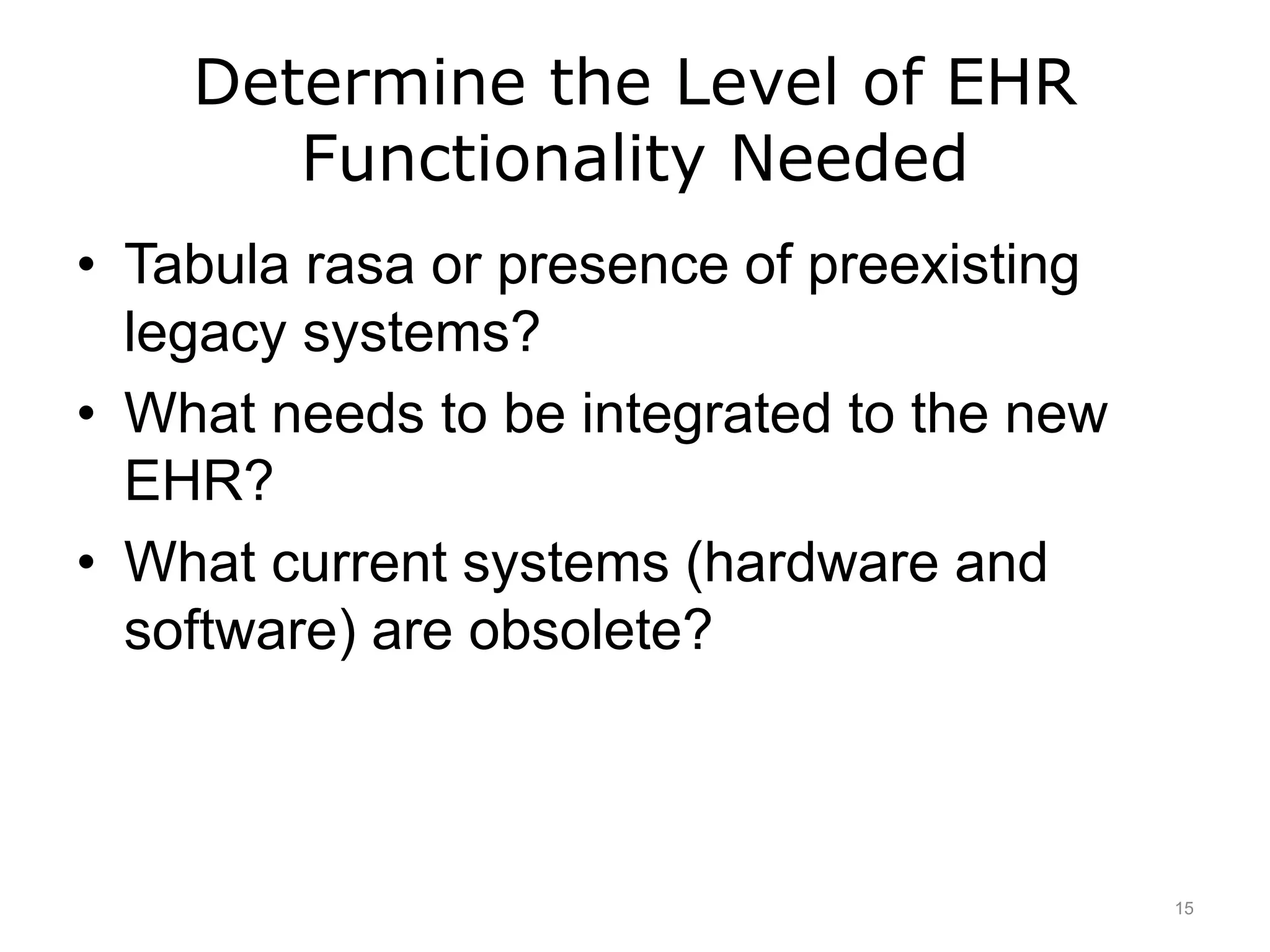 Determine the Level of EHR Functionality Needed

• Tabula rasa or presence of preexisting legacy systems?
• What needs to be integrated to the new EHR?
• What current systems (hardware and software) are obsolete?

15